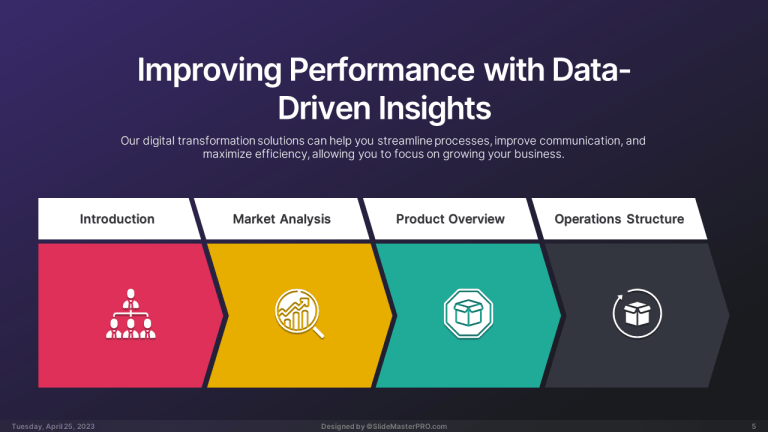 Improving Performance with Data-Driven Insights

Our digital transformation solutions can help you streamline processes, improve communication, and maximize efficiency, allowing you to focus on growing your business.

Introduction

Market Analysis

Product Overview

Operations Structure

Tuesday, April 25, 2023

Designed by ©SlideMasterPRO.com

5